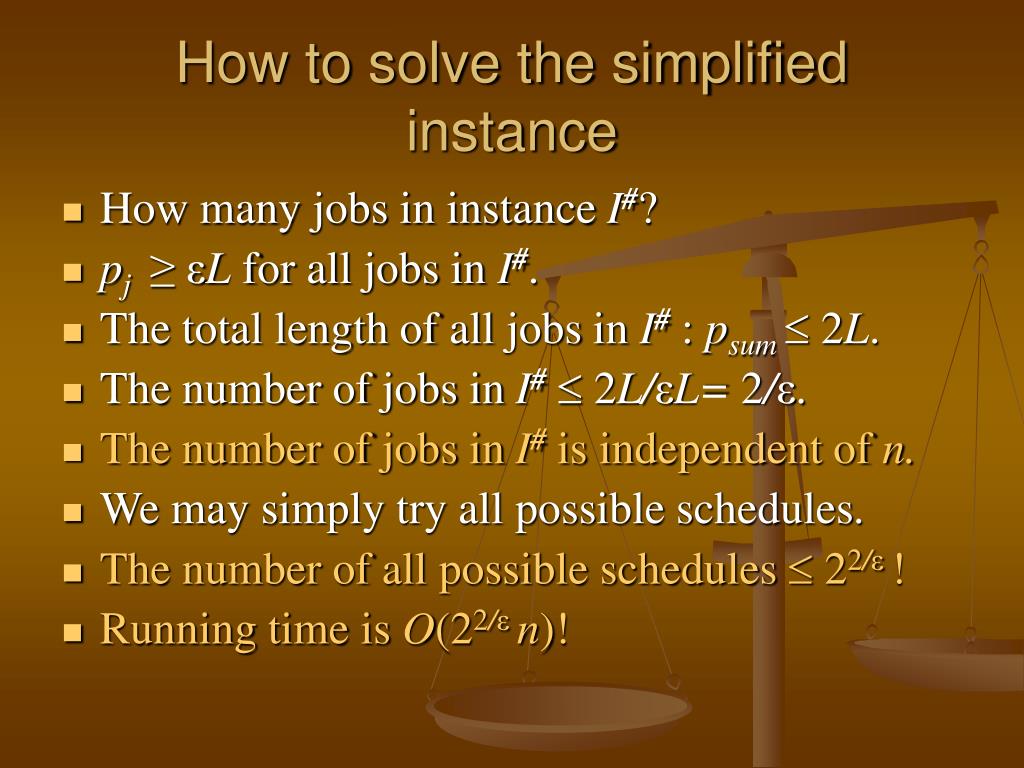 How to solve the simplified instance

- How many jobs in instance $I^{\#}$?
- $p_j \geq \varepsilon L$ for all jobs in $I^{\#}$.
- The total length of all jobs in $I^{\#}$ : $p_{sum} \leq 2L$.
- The number of jobs in $I^{\#} \leq 2L/\varepsilon L = 2/\varepsilon$.
- The number of jobs in $I^{\#}$ is independent of $n$.
- We may simply try all possible schedules.
- The number of all possible schedules $\leq 2^{2/\varepsilon}$ !
- Running time is $O(2^{2/\varepsilon} n)$!